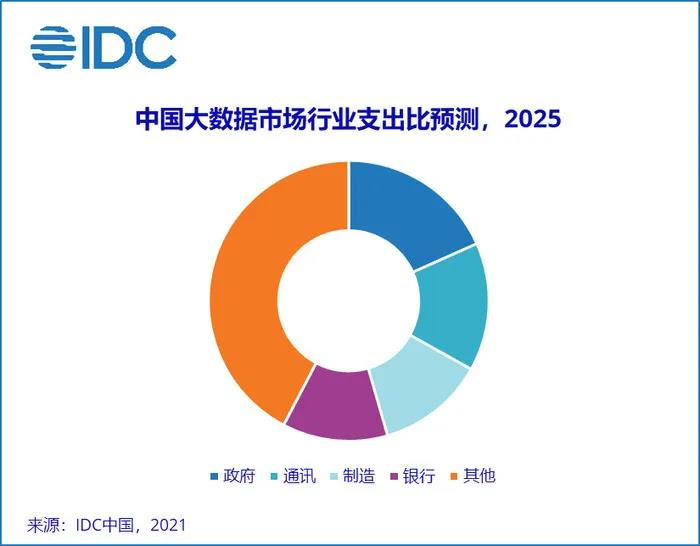 IDC

中国大数据市场行业支出比预测，2025

政府 通讯 制造 银行 其他

来源：IDC中国，2021